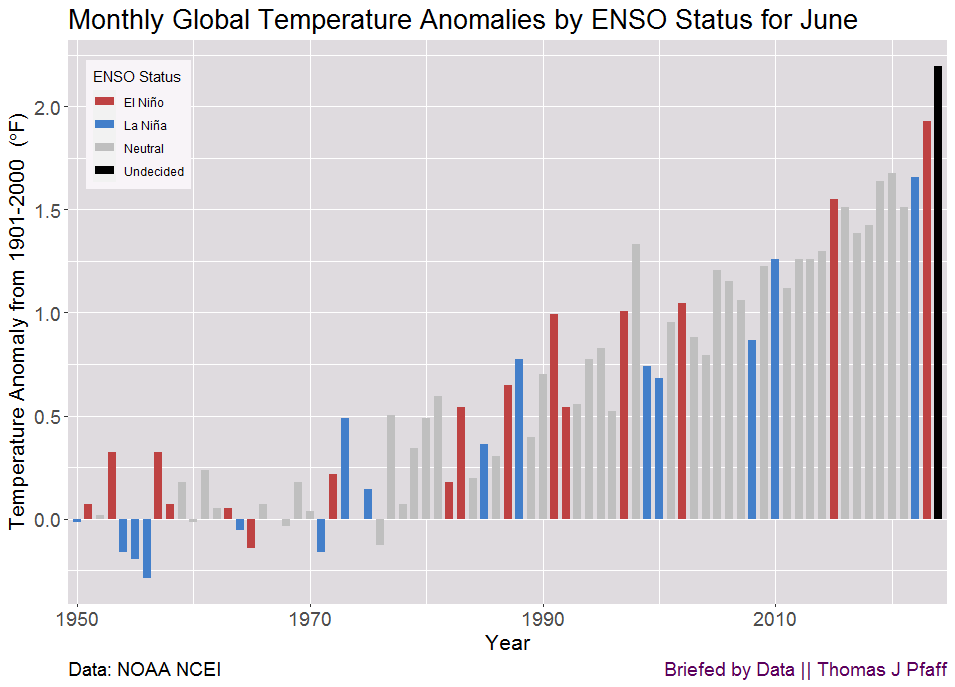 Monthly Global Temperature Anomalies by ENSO Status for June

ENSO Status
El Niño
La Niña
Neutral
Undecided

Temperature Anomaly from 1901-2000 (°F)

2.0
1.5
1.0
0.5
0.0

1950
1970
1990
2010

Year

Data: NOAA NCEI

Briefed by Data || Thomas J Pfaff